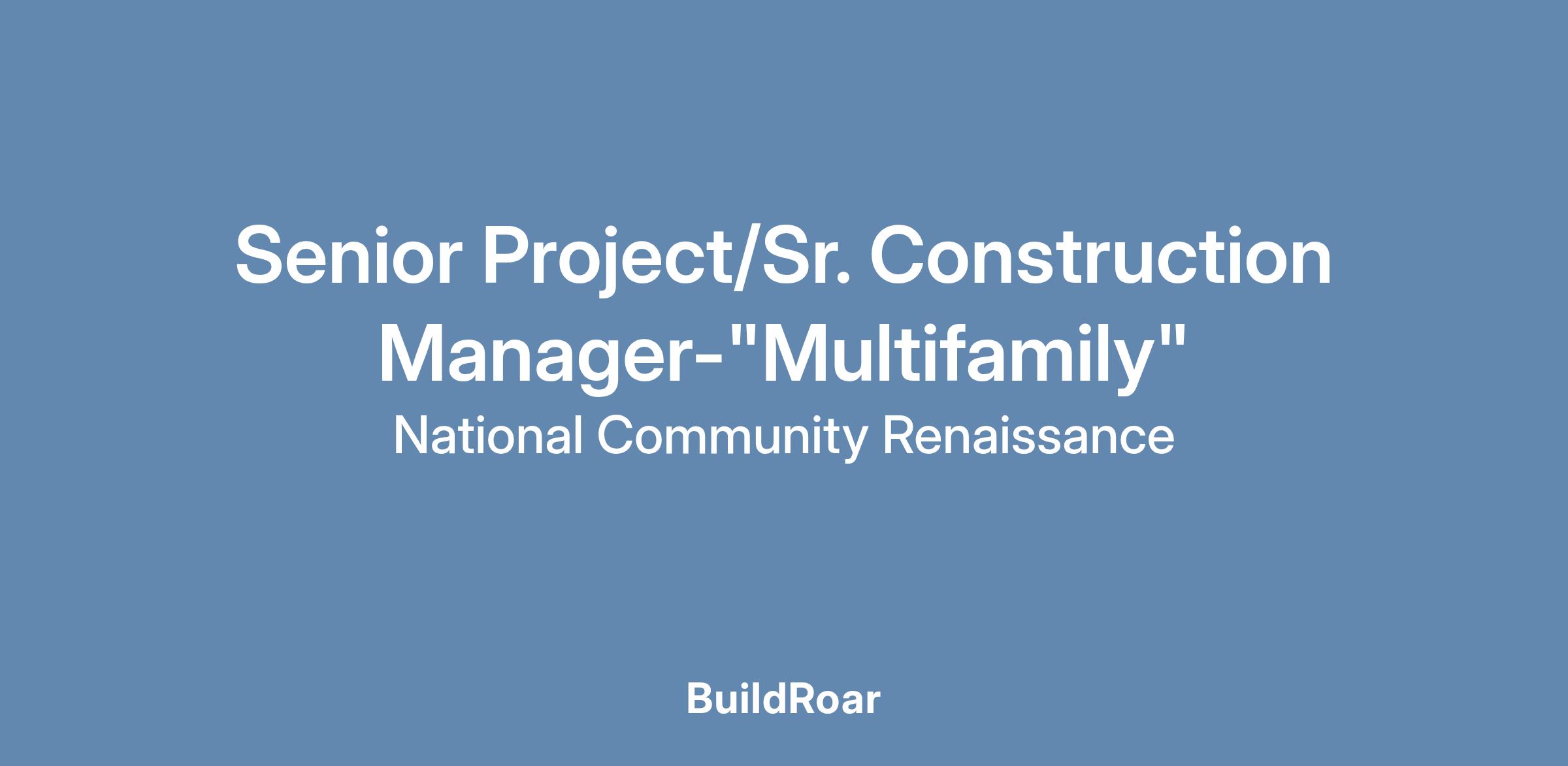 Senior Project/Sr. Construction Manager-"Multifamily"

National Community Renaissance

BuildRoar